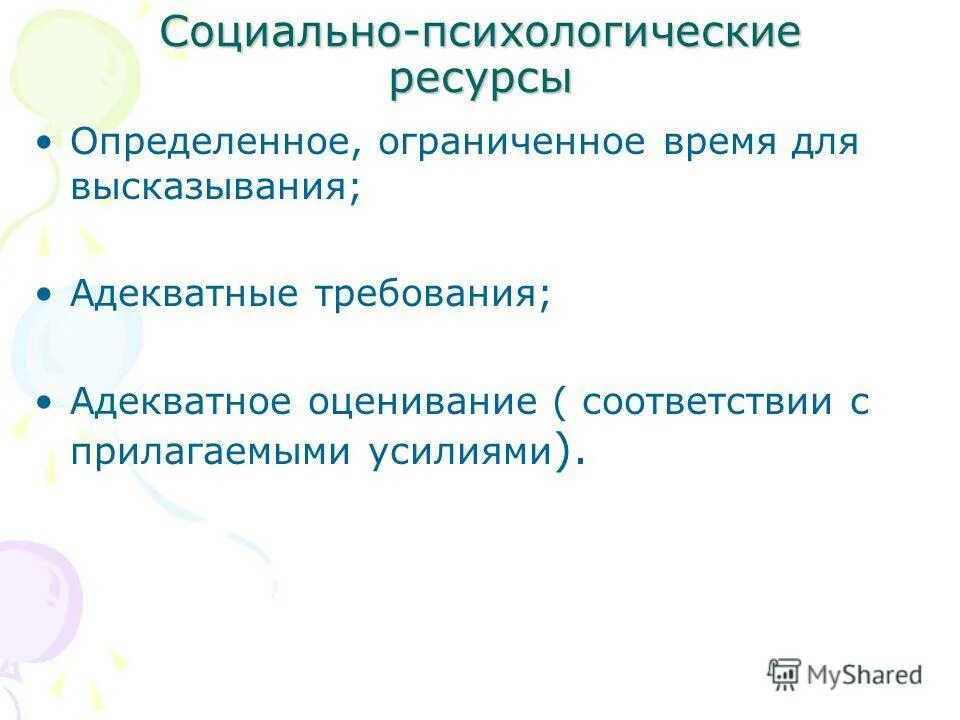 Социально-психологические ресурсы

• Определенное, ограниченное время для высказывания;

• Адекватные требования;

• Адекватное оценивание ( соответствии с прилагаемыми усилиями).

MyShared